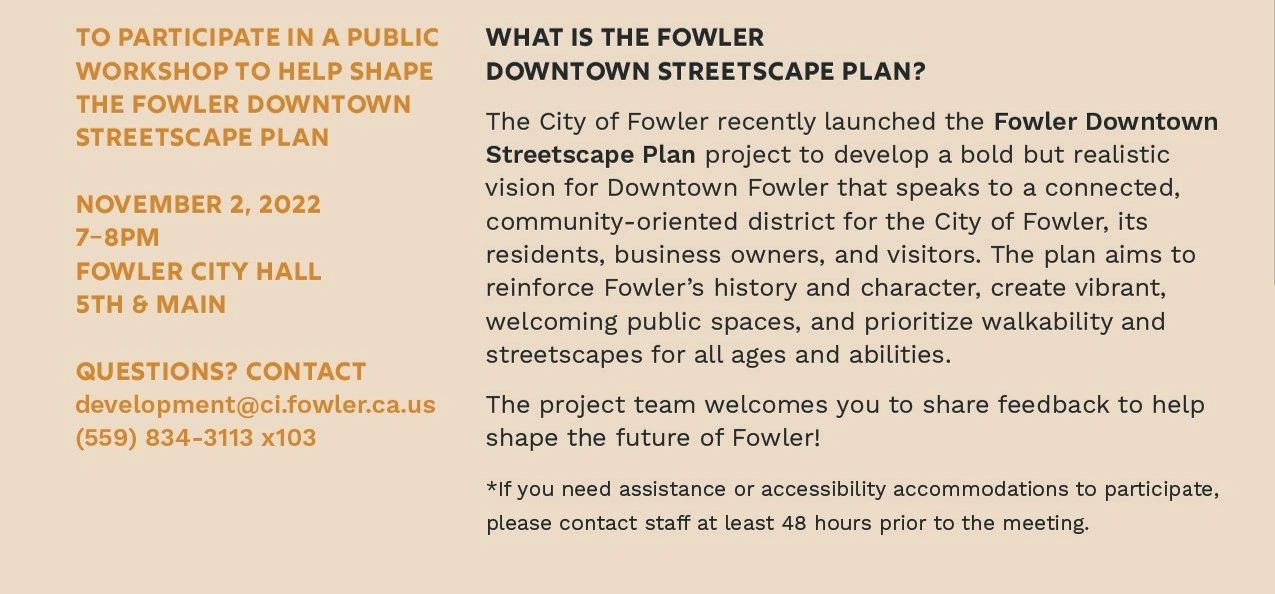 TO PARTICIPATE IN A PUBLIC WORKSHOP TO HELP SHAPE THE FOWLER DOWNTOWN STREETSCAPE PLAN

NOVEMBER 2, 2022
7–8PM
FOWLER CITY HALL
5TH & MAIN

QUESTIONS? CONTACT
development@ci.fowler.ca.us
(559) 834-3113 x103

WHAT IS THE FOWLER DOWNTOWN STREETSCAPE PLAN?

The City of Fowler recently launched the Fowler Downtown Streetscape Plan project to develop a bold but realistic vision for Downtown Fowler that speaks to a connected, community-oriented district for the City of Fowler, its residents, business owners, and visitors. The plan aims to reinforce Fowler's history and character, create vibrant, welcoming public spaces, and prioritize walkability and streetscapes for all ages and abilities.

The project team welcomes you to share feedback to help shape the future of Fowler!

*If you need assistance or accessibility accommodations to participate, please contact staff at least 48 hours prior to the meeting.